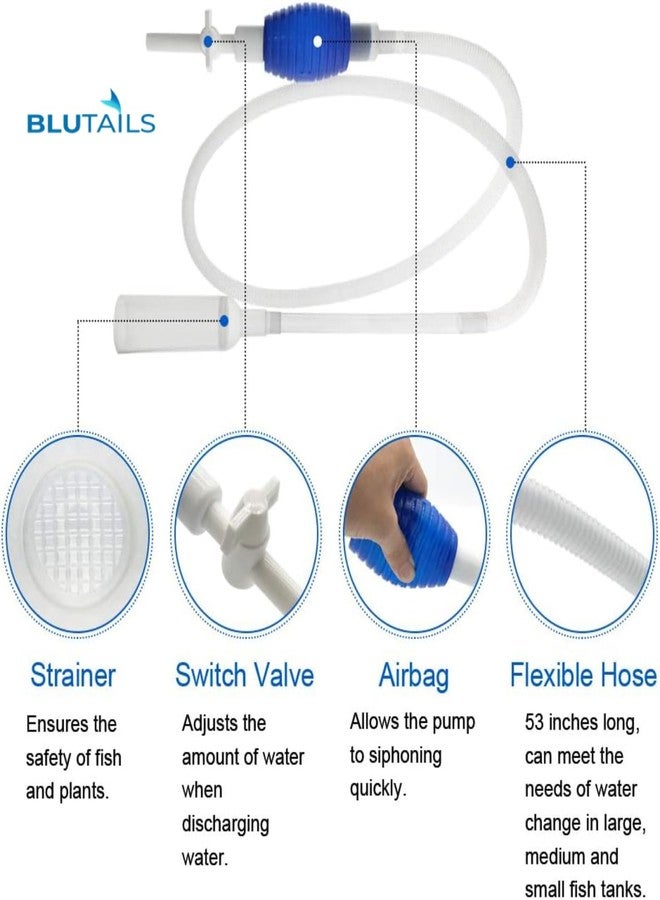 BLUTAILS

Strainer

Ensures the safety of fish and plants.

Switch Valve

Adjusts the amount of water when discharging water.

Airbag

Allows the pump to siphoning quickly.

Flexible Hose

53 inches long, can meet the needs of water change in large, medium and small fish tanks.